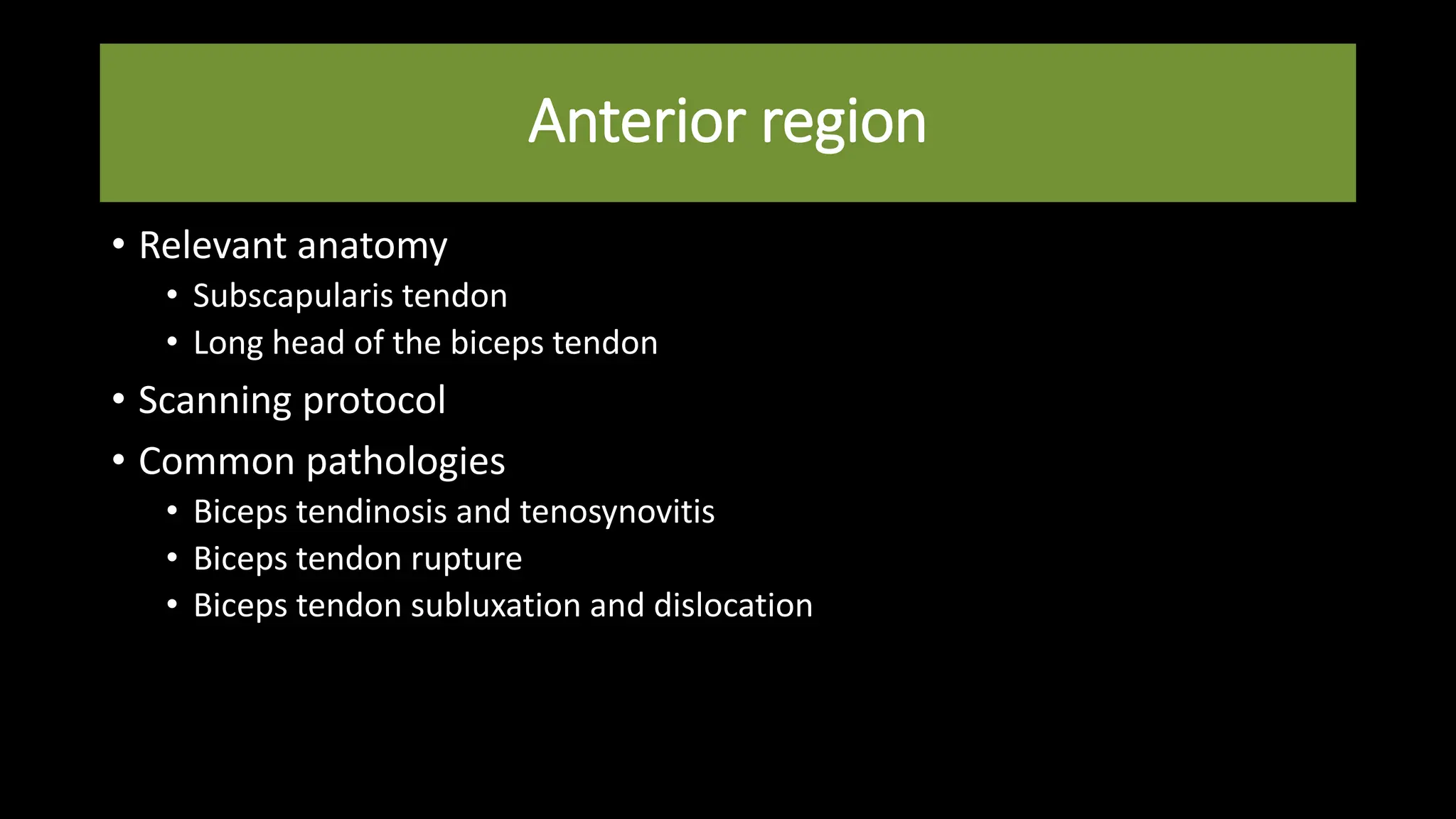 Anterior region

• Relevant anatomy
  • Subscapularis tendon
  • Long head of the biceps tendon
• Scanning protocol
• Common pathologies
  • Biceps tendinosis and tenosynovitis
  • Biceps tendon rupture
  • Biceps tendon subluxation and dislocation